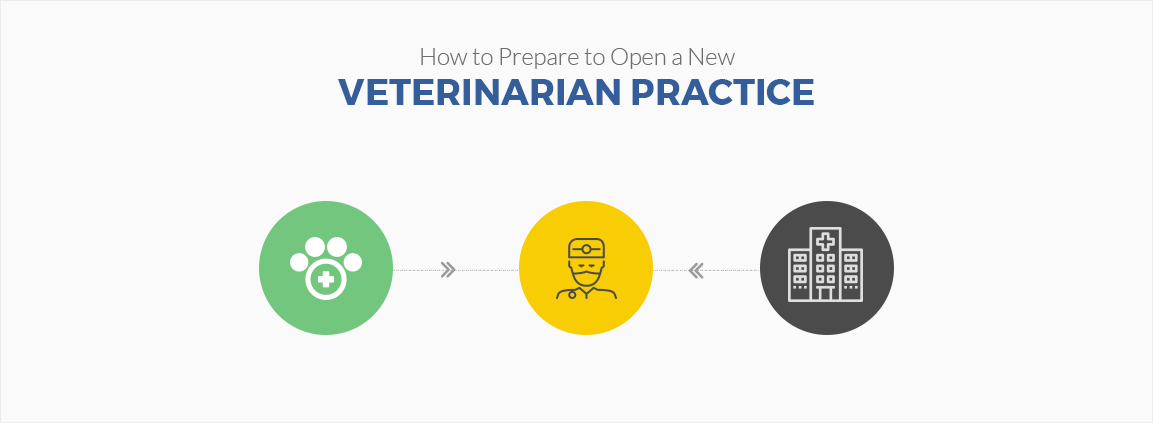 How to Prepare to Open a New
VETERINARIAN PRACTICE